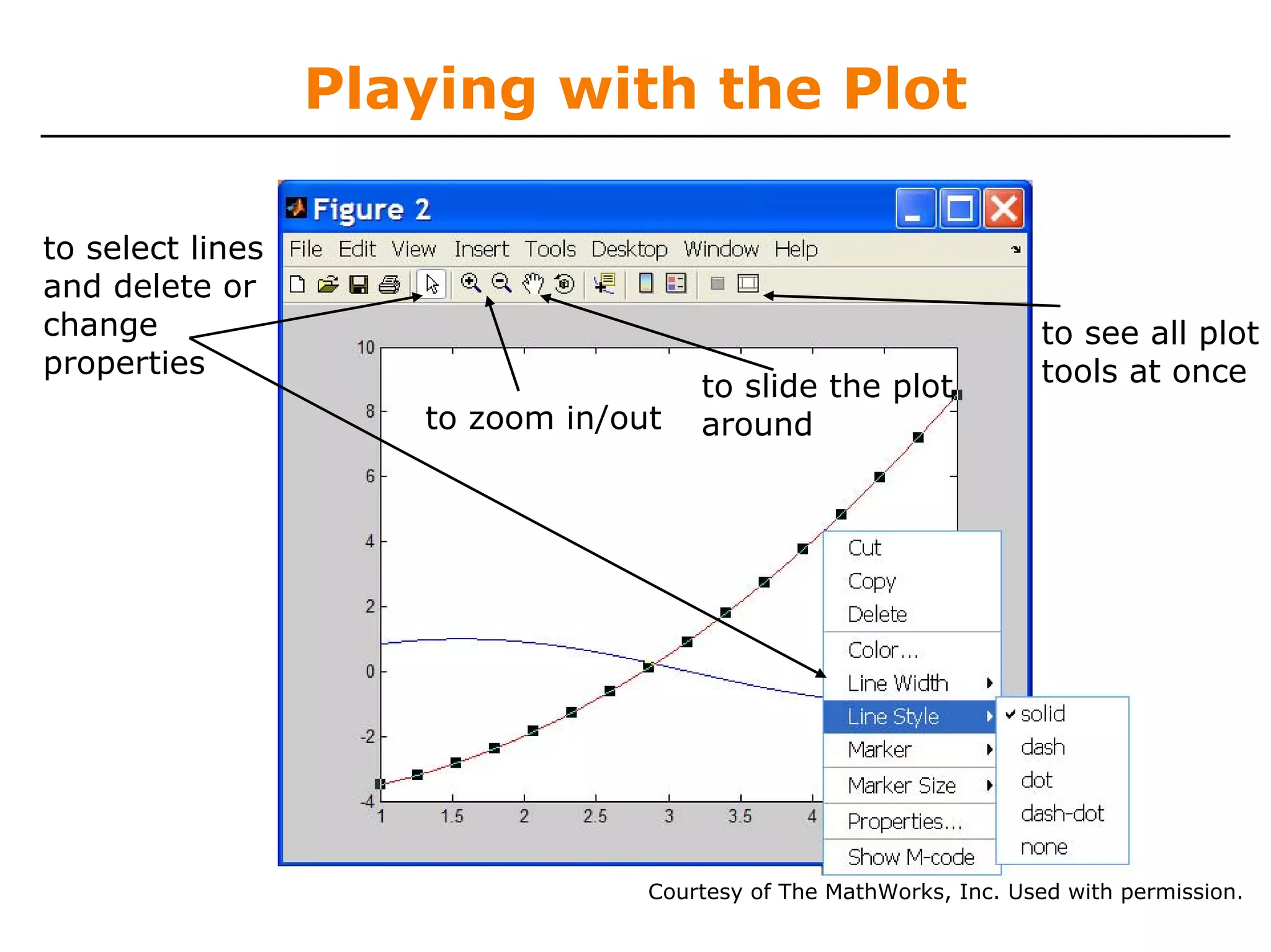 Playing with the Plot

to select lines and delete or change properties

Figure 2

File Edit View Insert Tools Desktop Window Help

to zoom in/out

to slide the plot around

to see all plot tools at once

10
8
6
4
2
0
-2
-4

1 1.5 2 2.5 3 3.5 4

Cut
Copy
Delete
Color...
Line Width
Line Style
Marker
Marker Size
Properties...
Show M-code

solid
dash
dot
dash-dot
none

Courtesy of The MathWorks, Inc. Used with permission.